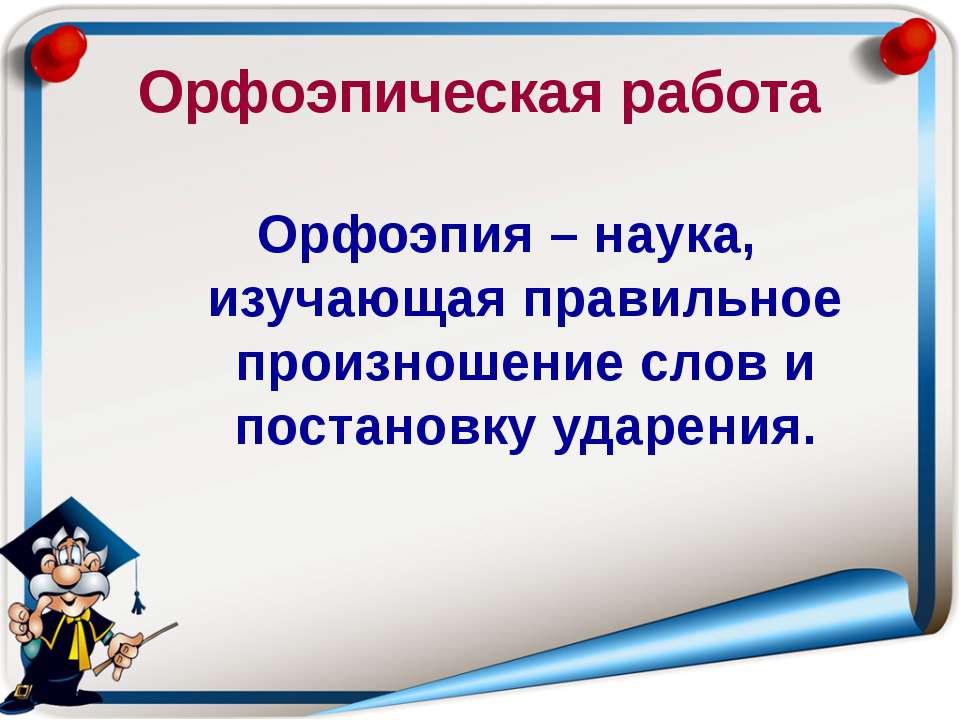 Орфоэпическая работа

Орфоэпия – наука, изучающая правильное произношение слов и постановку ударения.